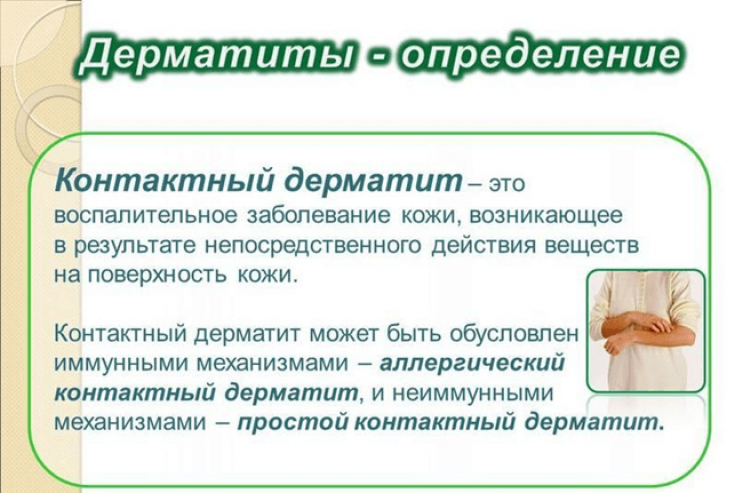 Дерматиты - определение

Контактный дерматит – это воспалительное заболевание кожи, возникающее в результате непосредственного действия веществ на поверхность кожи.

Контактный дерматит может быть обусловлен иммунными механизмами – аллергический контактный дерматит, и неиммунными механизмами – простой контактный дерматит.